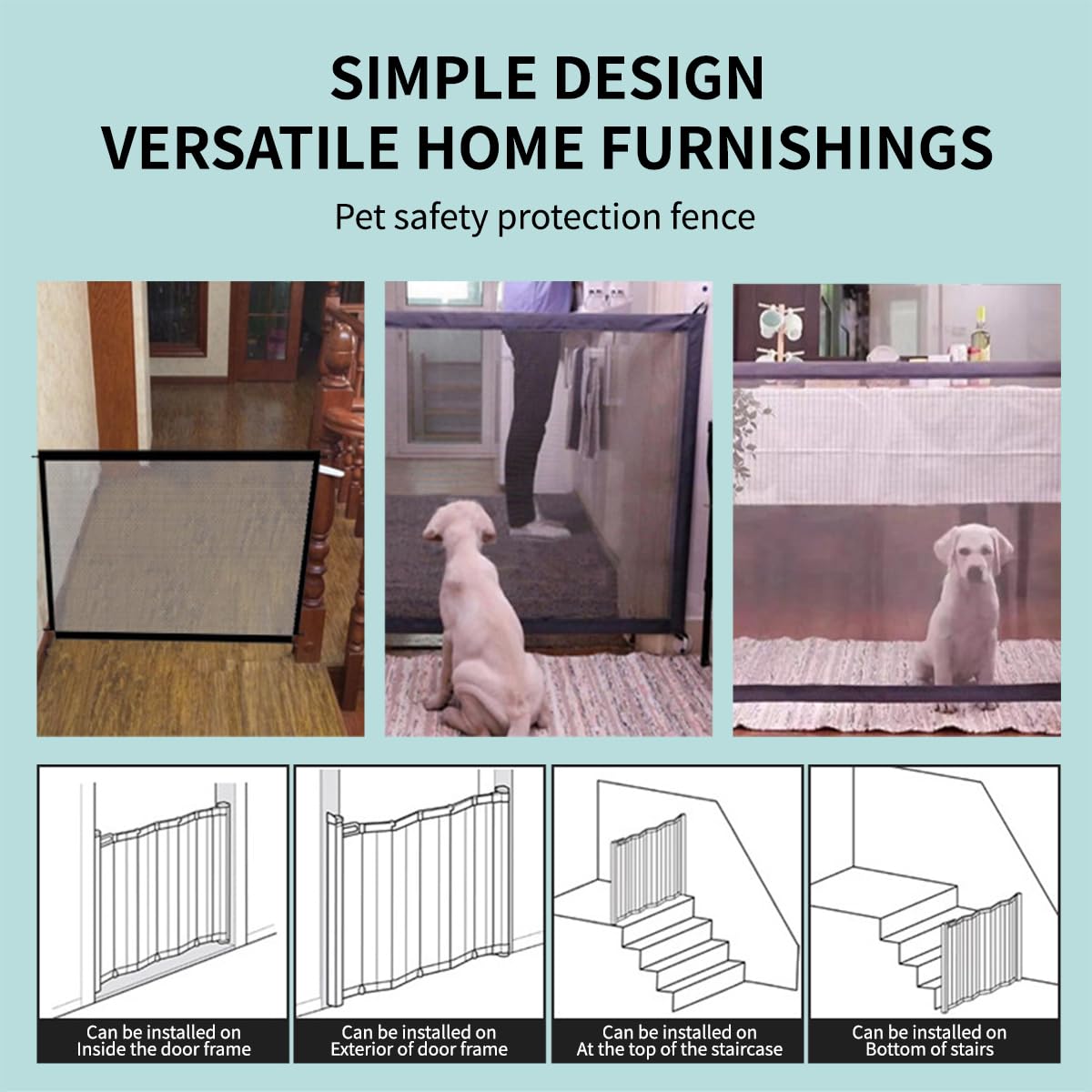 SIMPLE DESIGN
VERSATILE HOME FURNISHINGS

Pet safety protection fence

Can be installed on
Inside the door frame

Can be installed on
Exterior of door frame

Can be installed on
At the top of the staircase

Can be installed on
Bottom of stairs